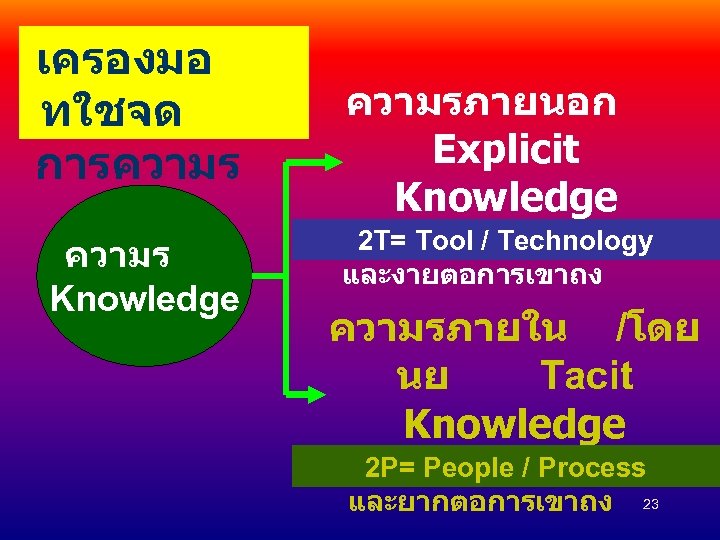 เครองมอ ทใชจด การความร

ความร Knowledge

ความรภายนอก Explicit Knowledge

2T= Tool / Technology

และงายตอการเขาถง

ความรภายใน /โดย นย Tacit Knowledge

2P= People / Process

และยากตอการเขาถง

23